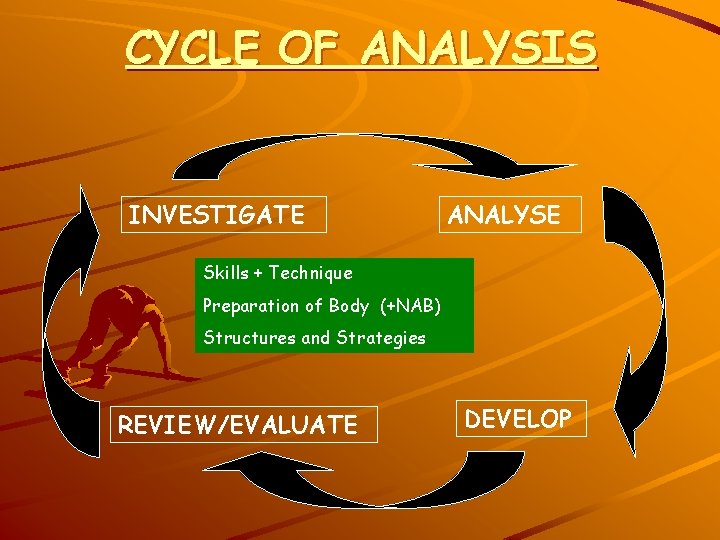 CYCLE OF ANALYSIS

INVESTIGATE

ANALYSE

Skills + Technique

Preparation of Body (+NAB)

Structures and Strategies

REVIEW/EVALUATE

DEVELOP